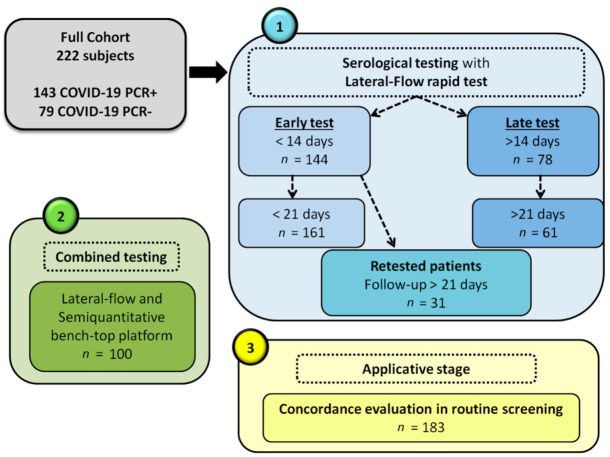 Full Cohort
222 subjects

143 COVID-19 PCR+
79 COVID-19 PCR-

1

Serological testing with Lateral-Flow rapid test

Early test
< 14 days
$n$ = 144

Late test
>14 days
$n$ = 78

< 21 days
$n$ = 161

>21 days
$n$ = 61

Retested patients
Follow-up > 21 days
$n$ = 31

2

Combined testing

Lateral-flow and Semiquantitative bench-top platform
$n$ = 100

3

Applicative stage

Concordance evaluation in routine screening
$n$ = 183